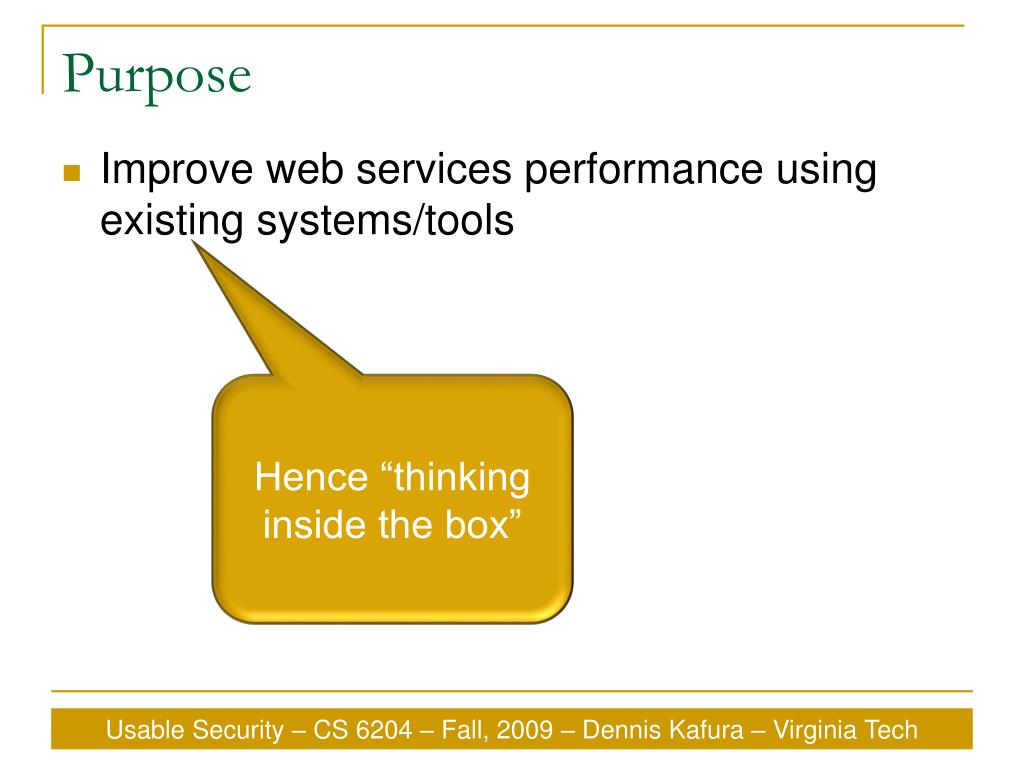 Purpose

Improve web services performance using existing systems/tools

Hence “thinking inside the box”

Usable Security – CS 6204 – Fall, 2009 – Dennis Kafura – Virginia Tech